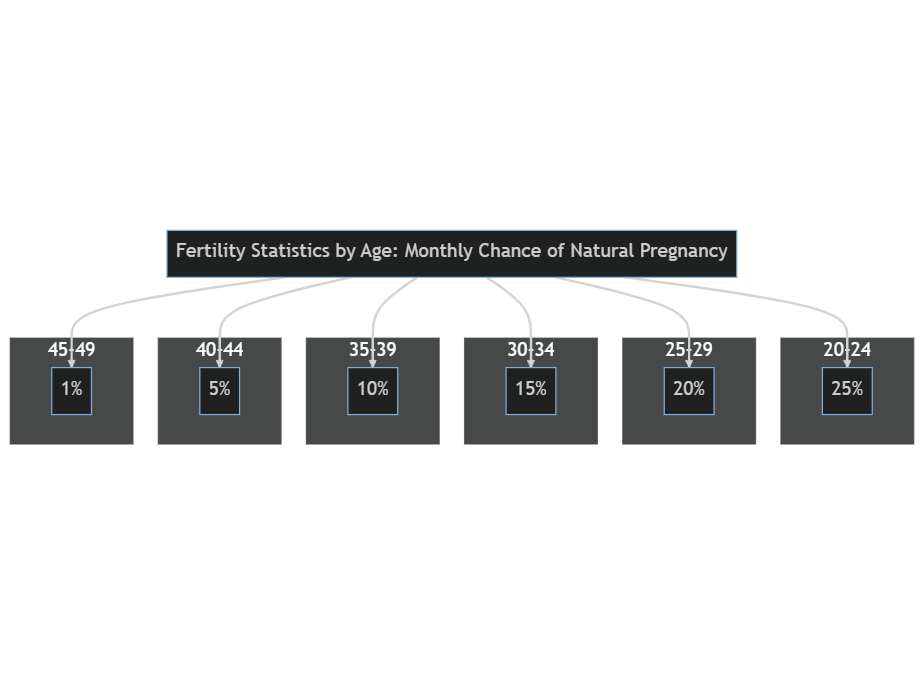 Fertility Statistics by Age: Monthly Chance of Natural Pregnancy

45-49
1%

40-44
5%

35-39
10%

30-34
15%

25-29
20%

20-24
25%